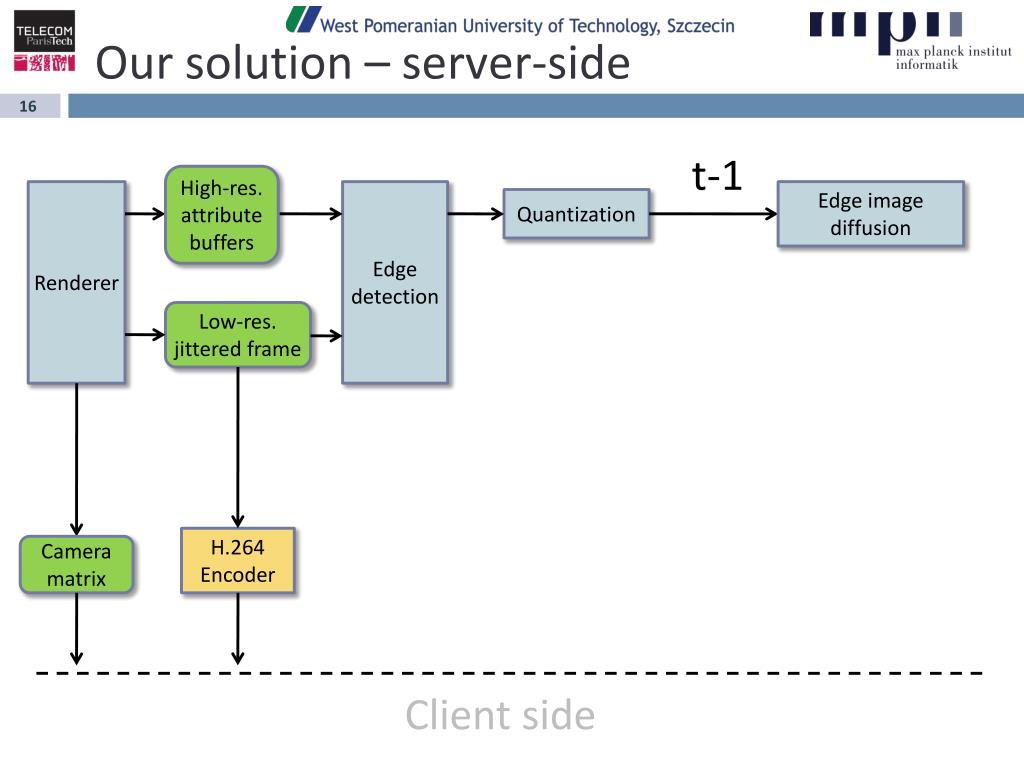 TELECOM ParisTech

West Pomeranian University of Technology, Szczecin

mpii max planck institut informatik

Our solution – server-side

16

Renderer

High-res. attribute buffers

Low-res. jittered frame

Edge detection

Quantization

t-1

Edge image diffusion

Camera matrix

H.264 Encoder

Client side